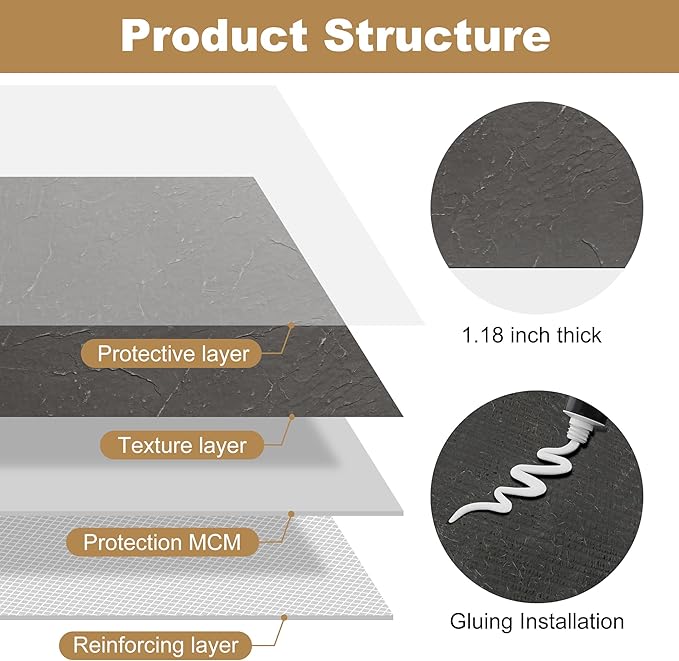 Product Structure

Protective layer

Texture layer

Protection MCM

Reinforcing layer

1.18 inch thick

Gluing Installation